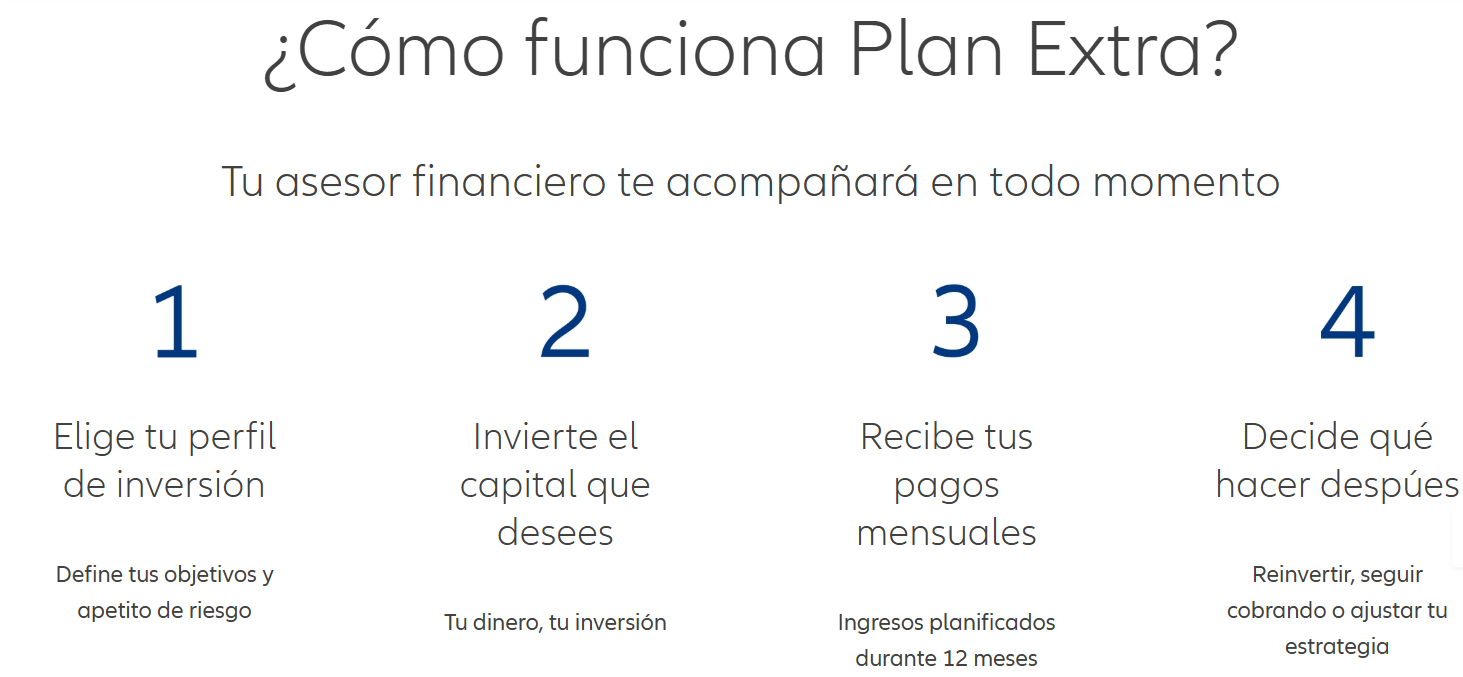 ¿Cómo funciona Plan Extra?

Tu asesor financiero te acompañará en todo momento

1

Elige tu perfil de inversión

Define tus objetivos y apetito de riesgo

2

Invierte el capital que desees

Tu dinero, tu inversión

3

Recibe tus pagos mensuales

Ingresos planificados durante 12 meses

4

Decide qué hacer despúes

Reinvertir, seguir cobrando o ajustar tu estrategia